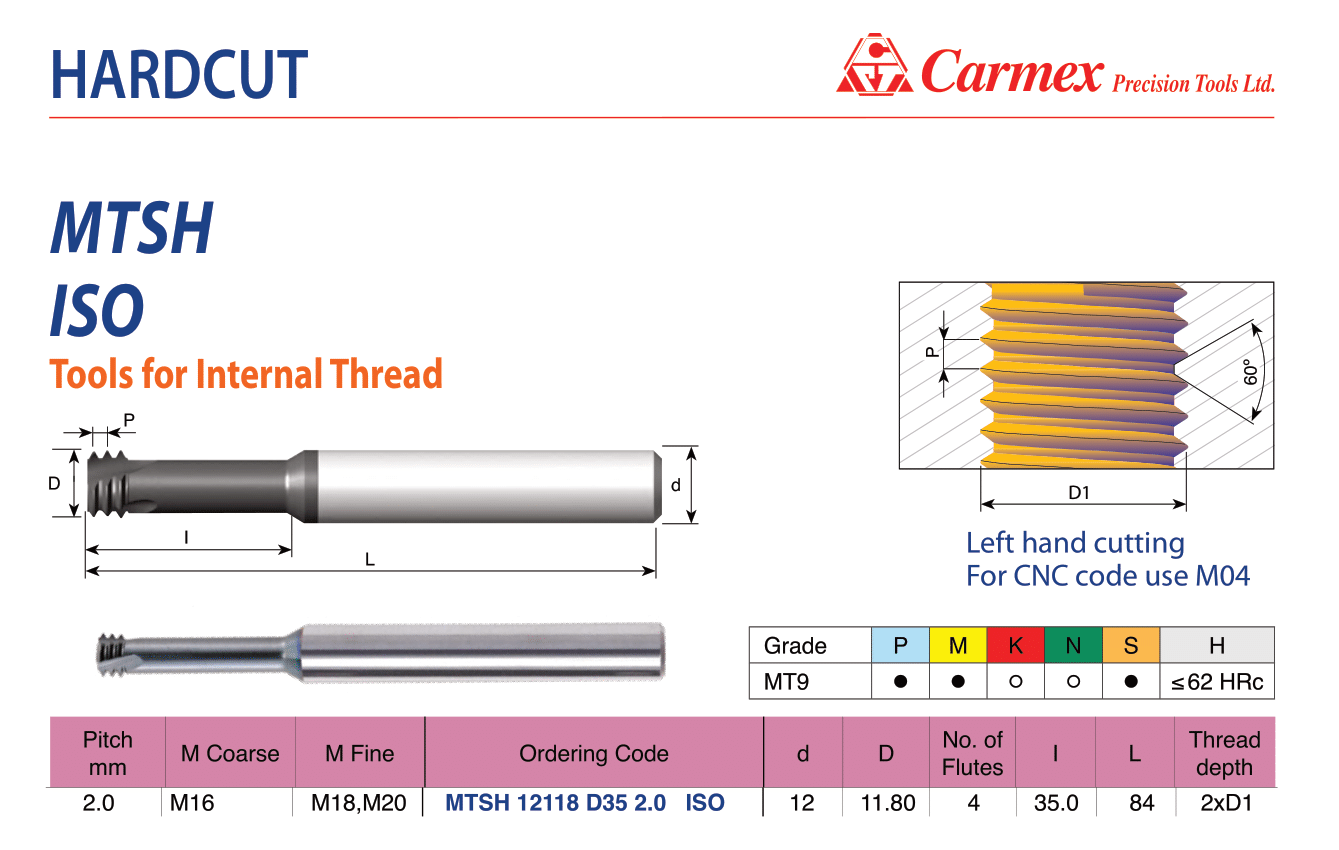 HARDCUT

Carmex Precision Tools Ltd.

MTSH
ISO
Tools for Internal Thread

P
D
d
l
L

P
60°
D1

Left hand cutting
For CNC code use M04

| Grade | P | M | K | N | S | H |
|---|---|---|---|---|---|---|
| MT9 | ● | ● | ○ | ○ | ● | ≤62 HRc |

| Pitch mm | M Coarse | M Fine | Ordering Code | d | D | No. of Flutes | l | L | Thread depth |
|---|---|---|---|---|---|---|---|---|---|
| 2.0 | M16 | M18,M20 | MTSH 12118 D35 2.0 ISO | 12 | 11.80 | 4 | 35.0 | 84 | 2xD1 |